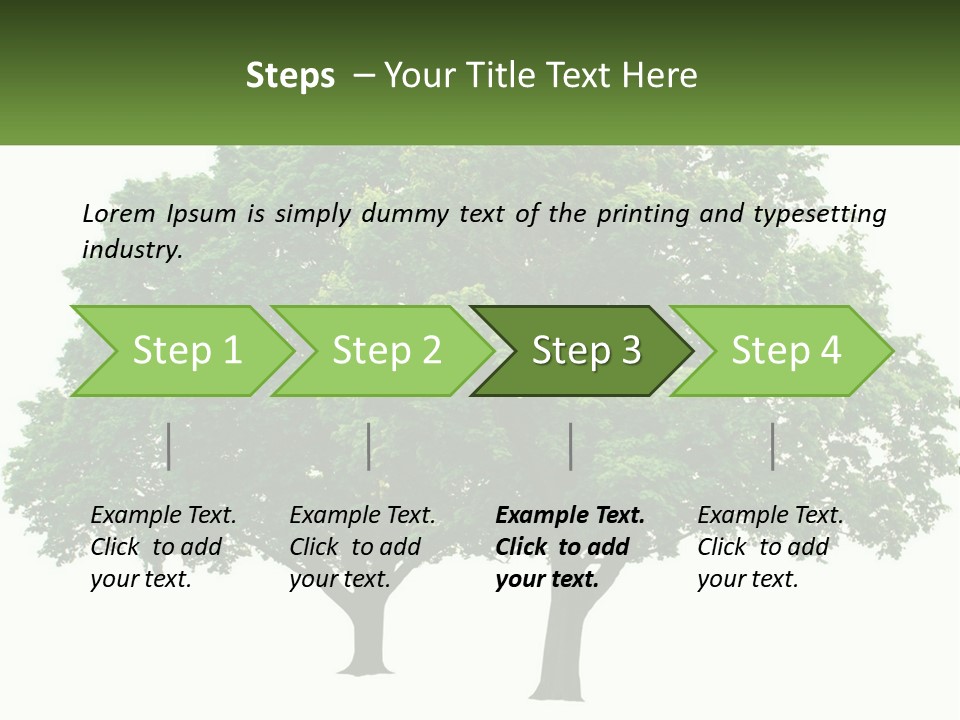 Steps – Your Title Text Here

Lorem Ipsum is simply dummy text of the printing and typesetting industry.

Step 1

Step 2

Step 3

Step 4

Example Text. Click to add your text.

Example Text. Click to add your text.

Example Text. Click to add your text.

Example Text. Click to add your text.